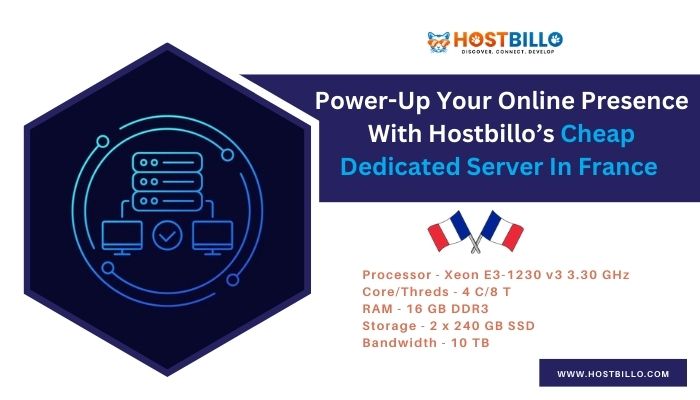 HOSTBILLO
DISCOVER. CONNECT. DEVELOP

Power-Up Your Online Presence With Hostbillo's Cheap Dedicated Server In France

Processor - Xeon E3-1230 v3 3.30 GHz
Core/Threds - 4 C/8 T
RAM - 16 GB DDR3
Storage - 2 x 240 GB SSD
Bandwidth - 10 TB

WWW.HOSTBILLO.COM